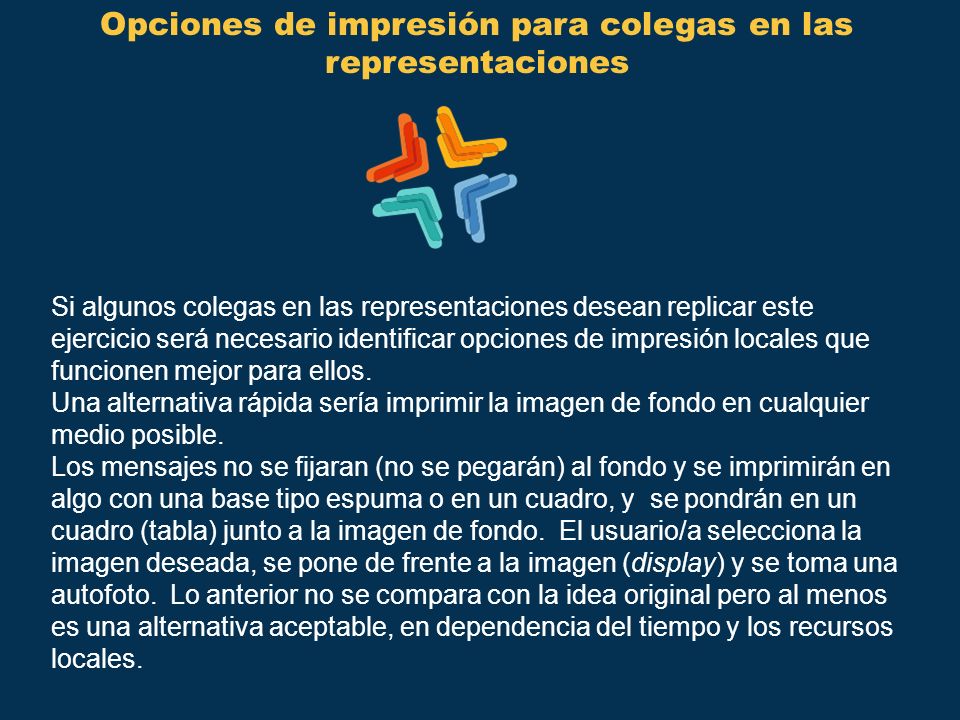 Opciones de impresión para colegas en las representaciones

Si algunos colegas en las representaciones desean replicar este ejercicio será necesario identificar opciones de impresión locales que funcionen mejor para ellos.
Una alternativa rápida sería imprimir la imagen de fondo en cualquier medio posible.
Los mensajes no se fijaran (no se pegarán) al fondo y se imprimirán en algo con una base tipo espuma o en un cuadro, y se pondrán en un cuadro (tabla) junto a la imagen de fondo. El usuario/a selecciona la imagen deseada, se pone de frente a la imagen (display) y se toma una autofoto. Lo anterior no se compara con la idea original pero al menos es una alternativa aceptable, en dependencia del tiempo y los recursos locales.